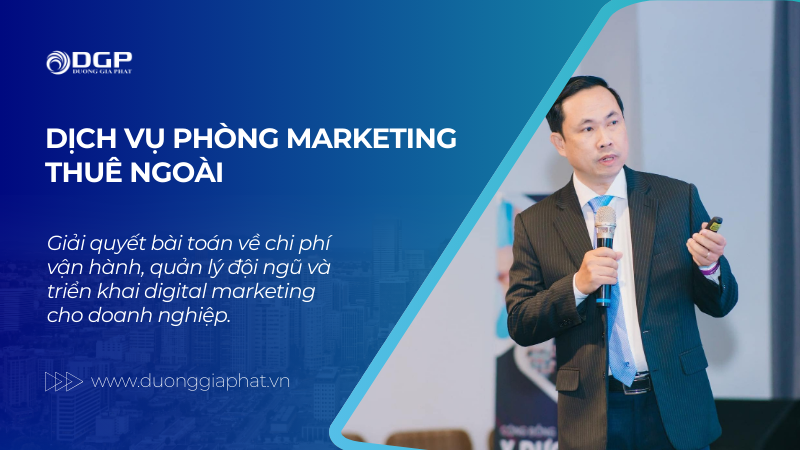 DGP
DUONG GIA PHAT

DỊCH VỤ PHÒNG MARKETING THUÊ NGOÀI

Giải quyết bài toán về chi phí vận hành, quản lý đội ngũ và triển khai digital marketing cho doanh nghiệp.

www.duonggiaphat.vn